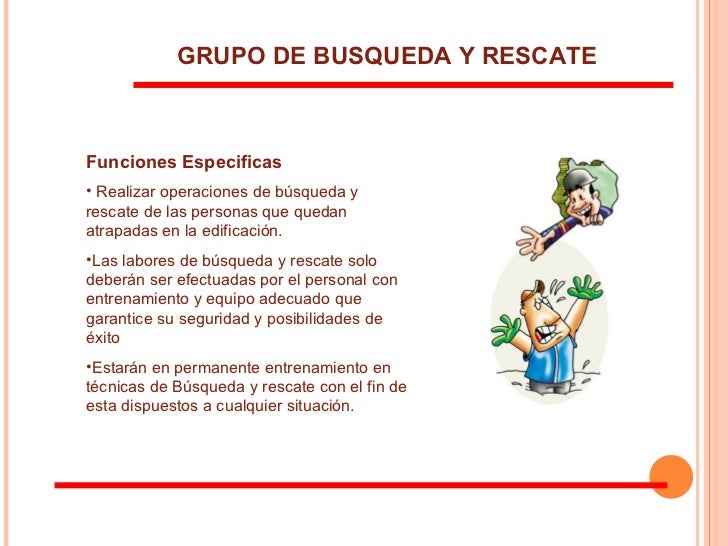 GRUPO DE BUSQUEDA Y RESCATE

Funciones Especificas

• Realizar operaciones de búsqueda y rescate de las personas que quedan atrapadas en la edificación.

•Las labores de búsqueda y rescate solo deberán ser efectuadas por el personal con entrenamiento y equipo adecuado que garantice su seguridad y posibilidades de éxito

•Estarán en permanente entrenamiento en técnicas de Búsqueda y rescate con el fin de esta dispuestos a cualquier situación.